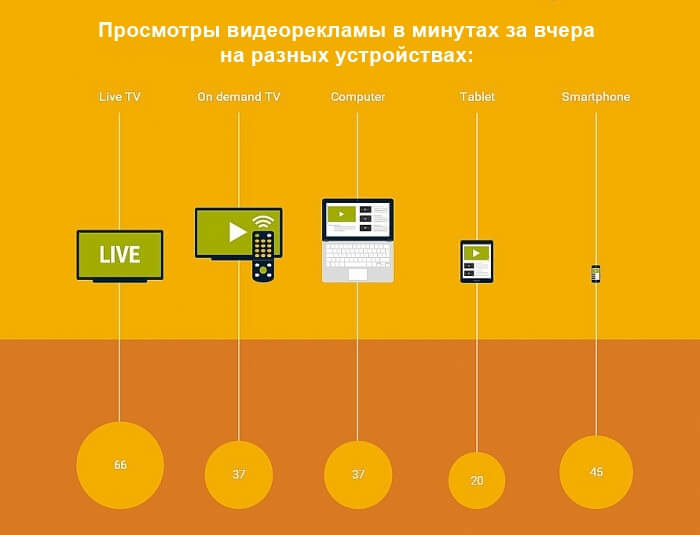 Просмотры видеорекламы в минутах за вчера на разных устройствах:

Live TV

On demand TV

Computer

Tablet

Smartphone

LIVE

66

37

37

20

45